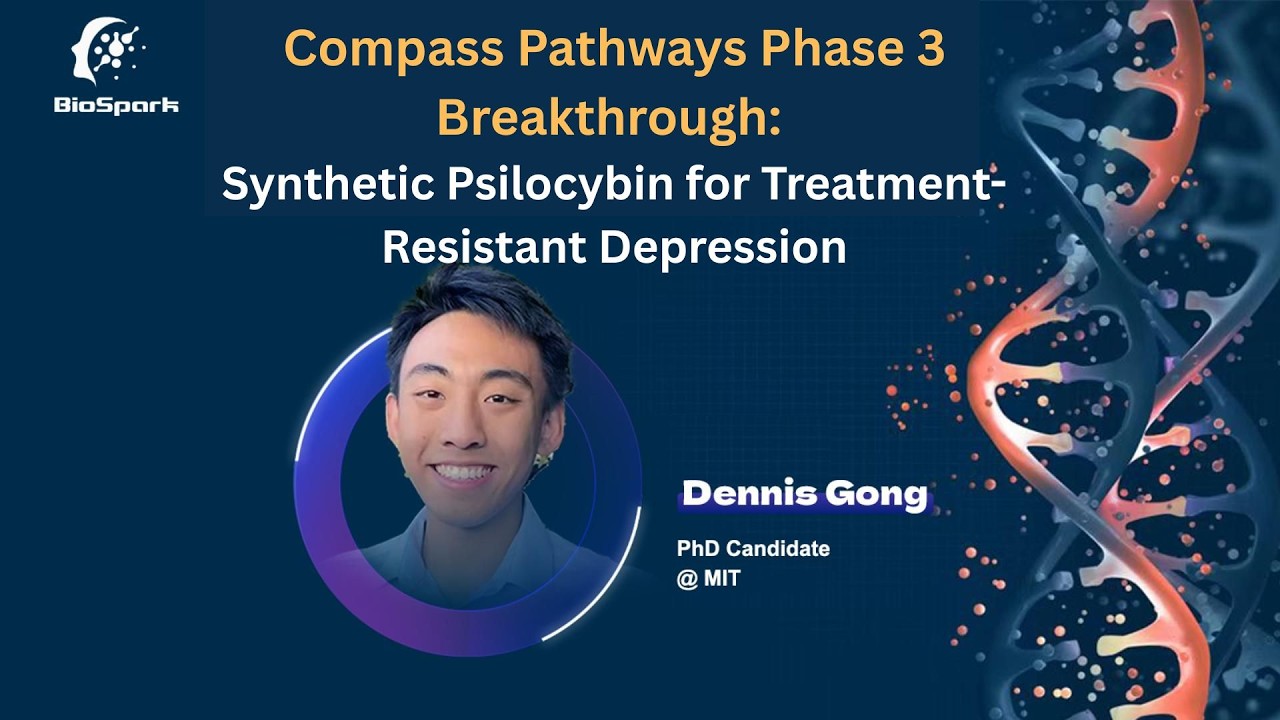 BioSpark

Compass Pathways Phase 3 Breakthrough:
Synthetic Psilocybin for Treatment-Resistant Depression

Dennis Gong

PhD Candidate
@ MIT